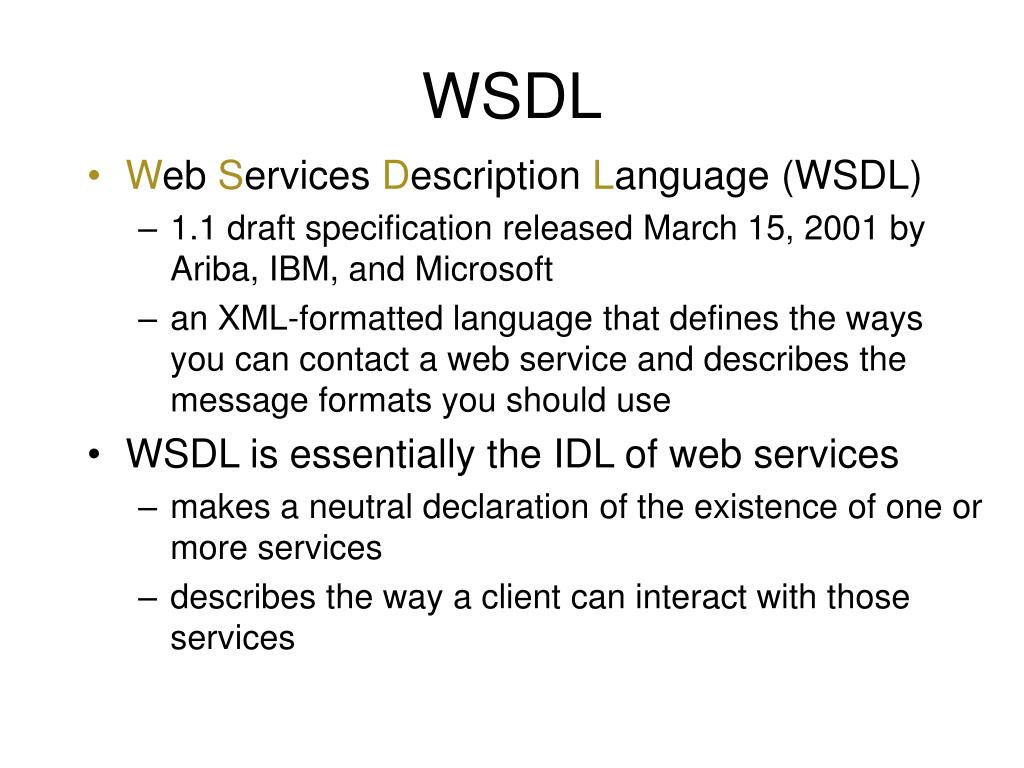 WSDL

• Web Services Description Language (WSDL)
 – 1.1 draft specification released March 15, 2001 by Ariba, IBM, and Microsoft
 – an XML-formatted language that defines the ways you can contact a web service and describes the message formats you should use
• WSDL is essentially the IDL of web services
 – makes a neutral declaration of the existence of one or more services
 – describes the way a client can interact with those services